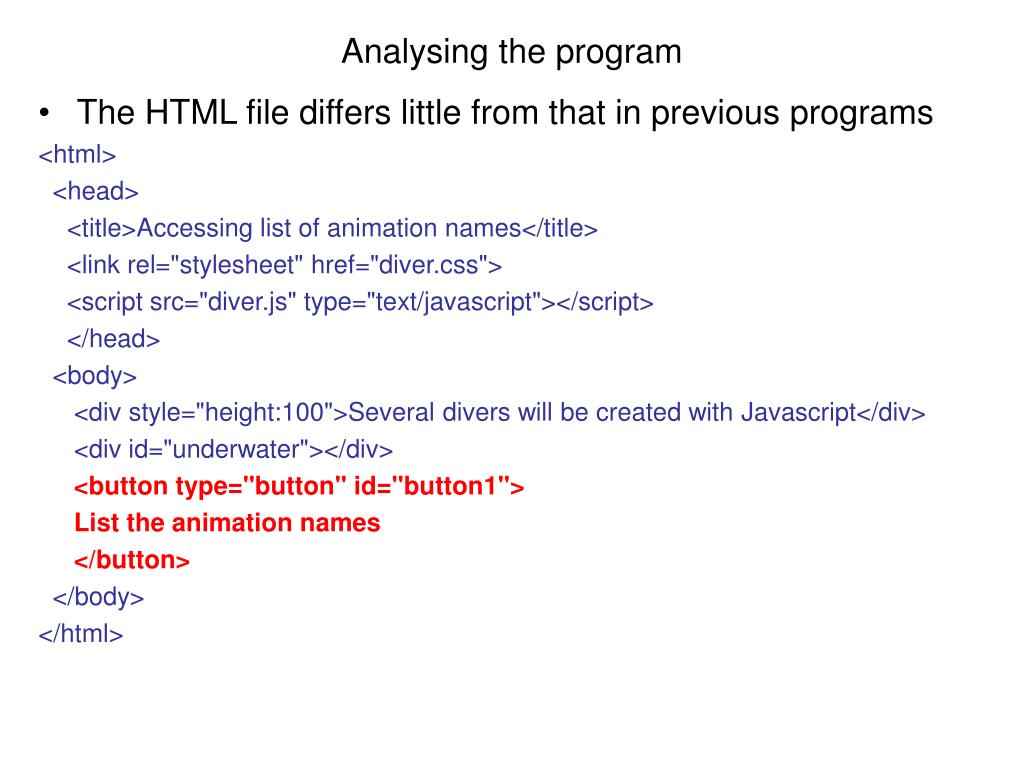 Analysing the program

• The HTML file differs little from that in previous programs

<html>
<head>
<title>Accessing list of animation names</title>
<link rel="stylesheet" href="diver.css">
<script src="diver.js" type="text/javascript"></script>
</head>
<body>
<div style="height:100">Several divers will be created with Javascript</div>
<div id="underwater"></div>
<button type="button" id="button1">
List the animation names
</button>
</body>
</html>